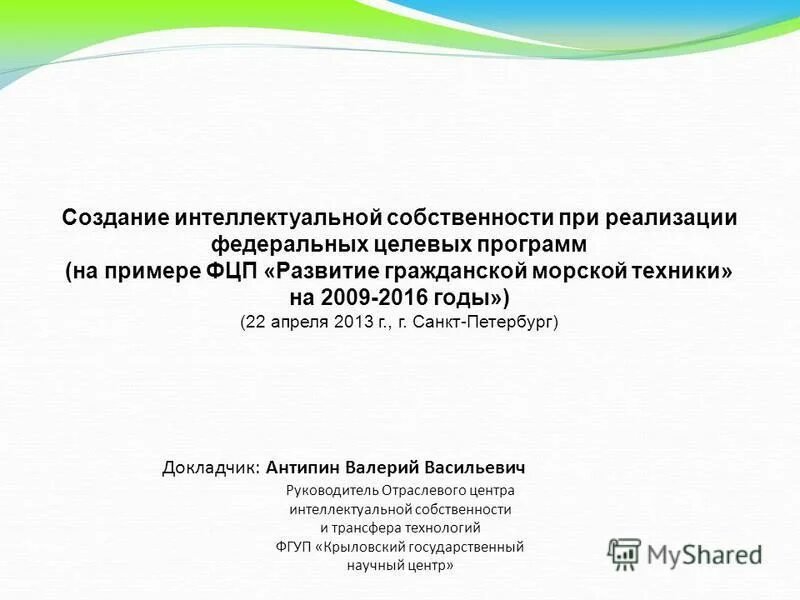 Создание интеллектуальной собственности при реализации федеральных целевых программ
(на примере ФЦП «Развитие гражданской морской техники» на 2009-2016 годы»)
(22 апреля 2013 г., г. Санкт-Петербург)

Докладчик: Антипин Валерий Васильевич

Руководитель Отраслевого центра интеллектуальной собственности и трансфера технологий
ФГУП «Крыловский государственный научный центр»

MyShared